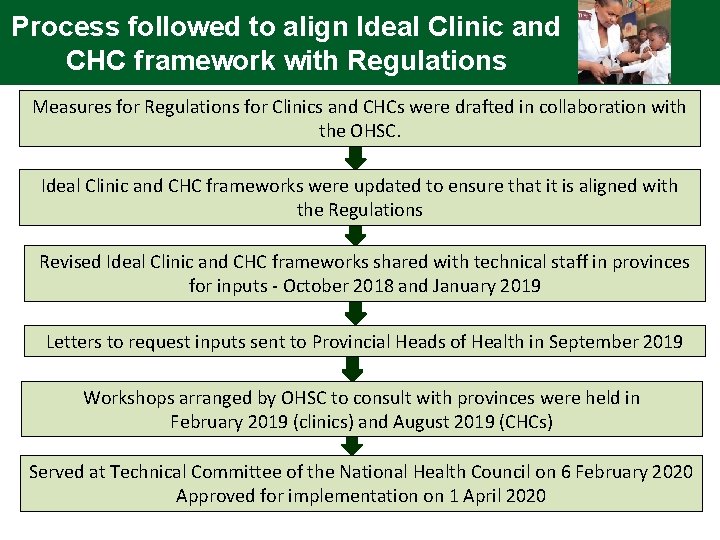 Process followed to align Ideal Clinic and CHC framework with Regulations

Measures for Regulations for Clinics and CHCs were drafted in collaboration with the OHSC.

Ideal Clinic and CHC frameworks were updated to ensure that it is aligned with the Regulations

Revised Ideal Clinic and CHC frameworks shared with technical staff in provinces for inputs - October 2018 and January 2019

Letters to request inputs sent to Provincial Heads of Health in September 2019

Workshops arranged by OHSC to consult with provinces were held in February 2019 (clinics) and August 2019 (CHCs)

Served at Technical Committee of the National Health Council on 6 February 2020 Approved for implementation on 1 April 2020